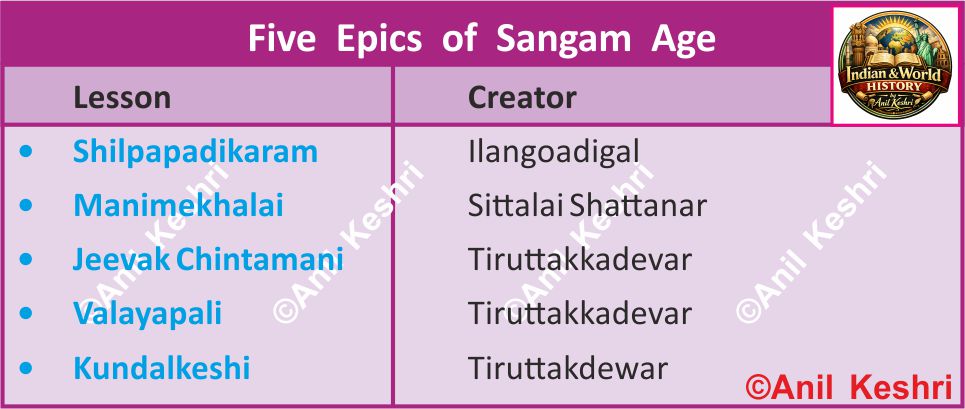 Five Epics of Sangam Age

Indian & World HISTORY Anil Keshri

| Lesson | Creator |
|---|---|
| • Shilpapadikaram | Ilangoadigal |
| • Manimekhalai | Sittalai Shattanar |
| • Jeevak Chintamani | Tiruttakkadevar |
| • Valayapali | Tiruttakkadevar |
| • Kundalkeshi | Tiruttakdewar |

©Anil Keshri ©Anil Keshri ©Anil Keshri ©Anil Keshri

©Anil Keshri